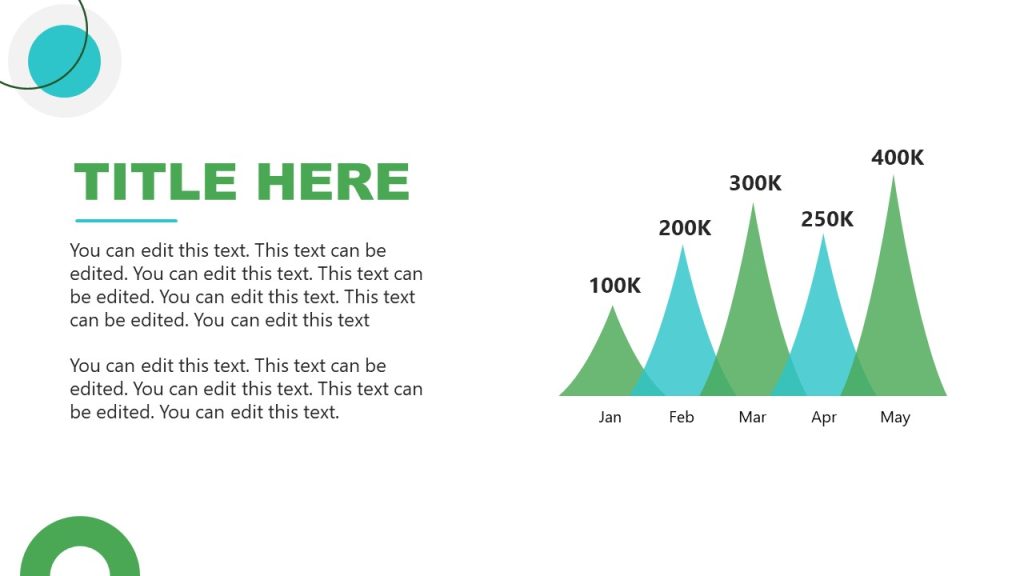 TITLE HERE

You can edit this text. This text can be edited. You can edit this text. This text can be edited. You can edit this text. This text can be edited. You can edit this text

You can edit this text. This text can be edited. You can edit this text. This text can be edited. You can edit this text.

100K
200K
300K
250K
400K

Jan
Feb
Mar
Apr
May